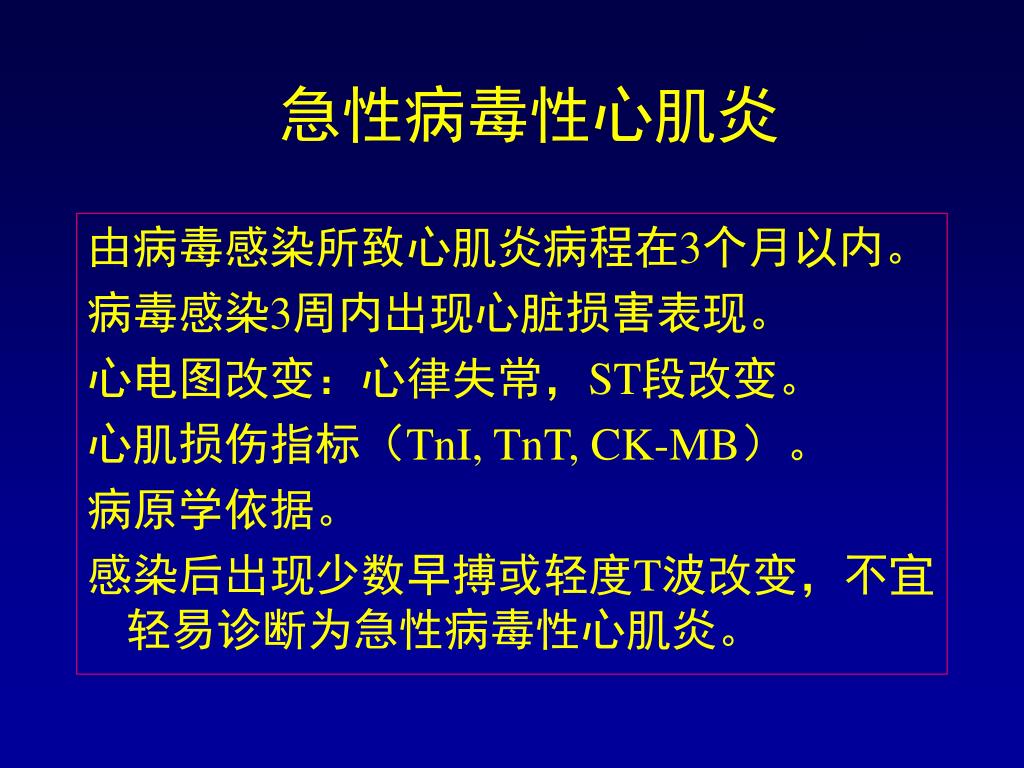 急性病毒性心肌炎

由病毒感染所致心肌炎病程在3个月以内。

病毒感染3周内出现心脏损害表现。

心电图改变：心律失常，ST段改变。

心肌损伤指标（TnI, TnT, CK-MB）。

病原学依据。

感染后出现少数早搏或轻度T波改变，不宜轻易诊断为急性病毒性心肌炎。